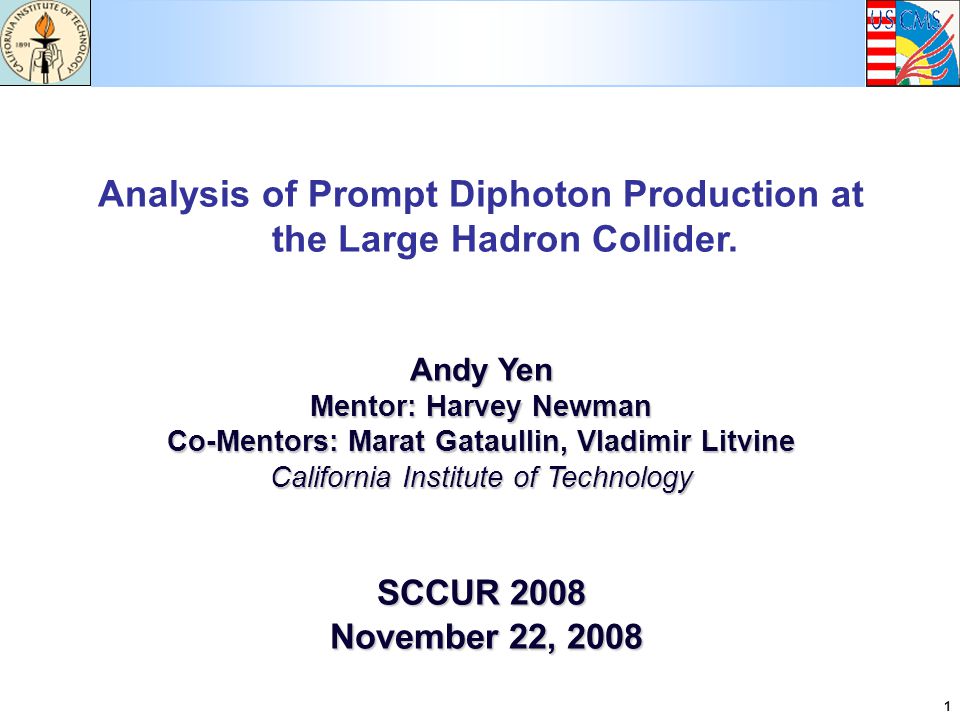 CALIFORNIA INSTITUTE OF TECHNOLOGY
1891

US CMS

Analysis of Prompt Diphoton Production at the Large Hadron Collider.

Andy Yen
Mentor: Harvey Newman
Co-Mentors: Marat Gataullin, Vladimir Litvine
California Institute of Technology

SCCUR 2008
November 22, 2008

1